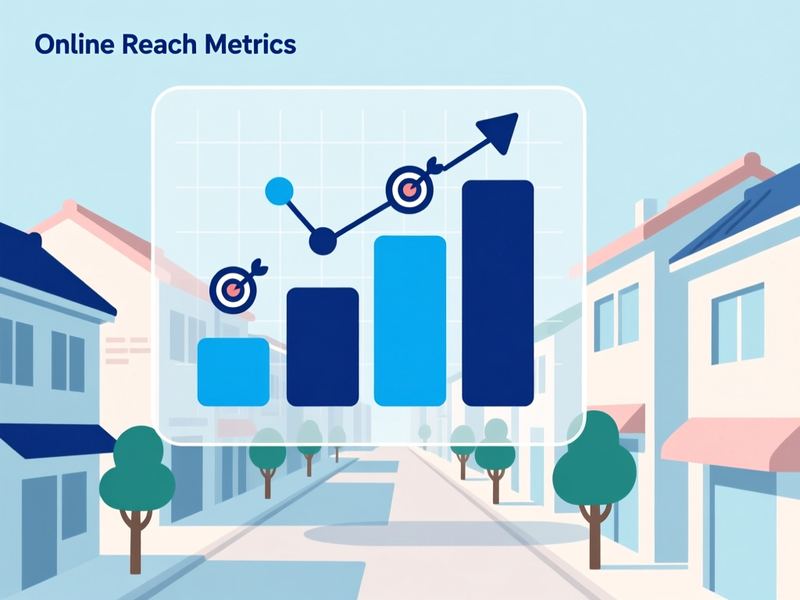 Online Reach Metrics